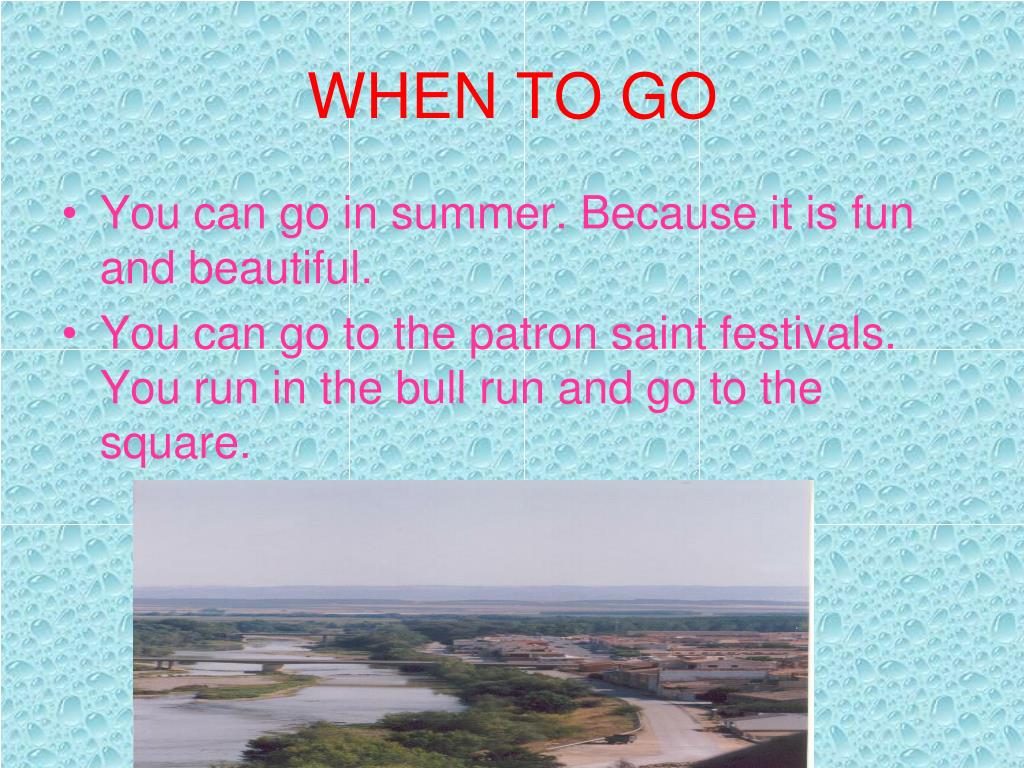 WHEN TO GO

• You can go in summer. Because it is fun and beautiful.
• You can go to the patron saint festivals. You run in the bull run and go to the square.